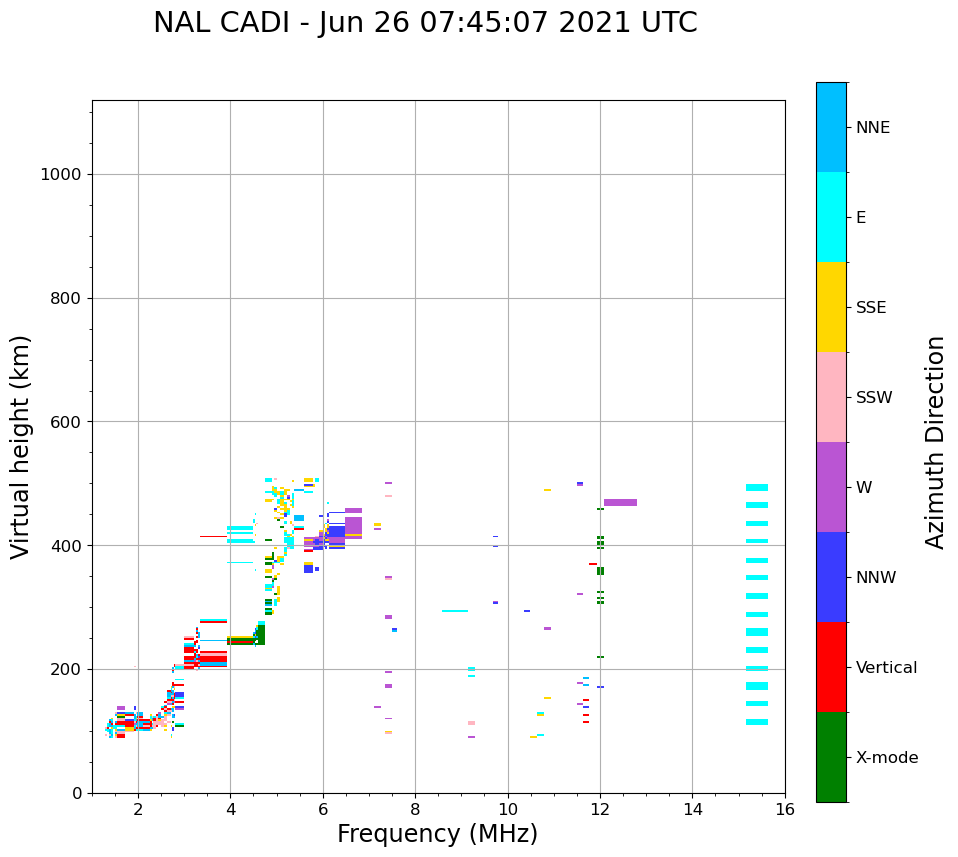 NAL CADI - Jun 26 07:45:07 2021 UTC

Virtual height (km)

1000
800
600
400
200
0

2
4
6
8
10
12
14
16

Frequency (MHz)

NNE
E
SSE
SSW
W
NNW
Vertical
X-mode

Azimuth Direction